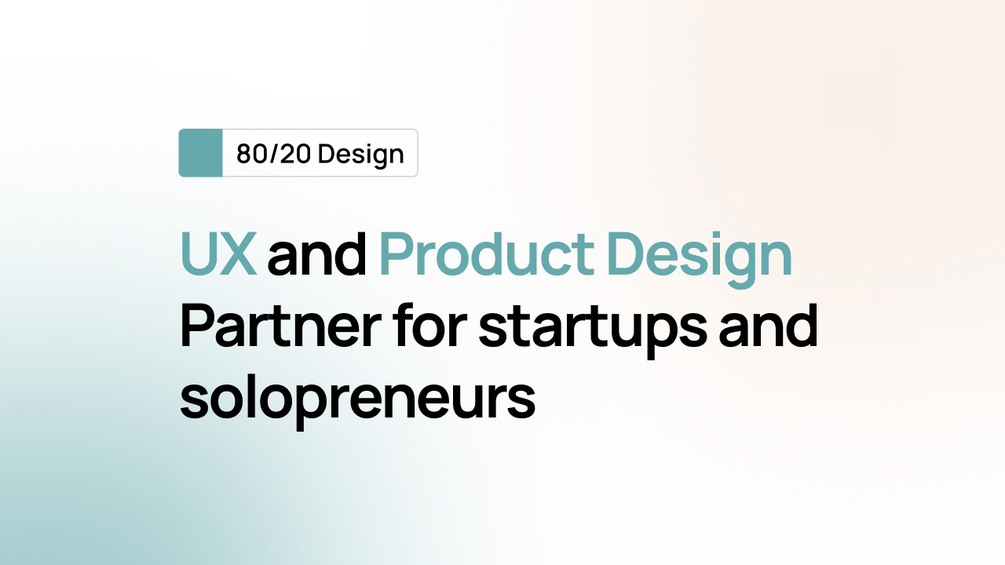 80/20 Design

UX and Product Design Partner for startups and solopreneurs